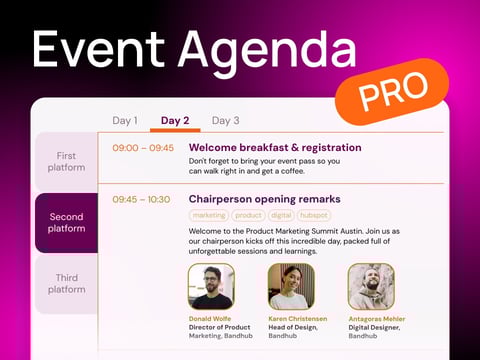 Event Agenda

PRO

Day 1 Day 2 Day 3

First platform

Second platform

Third platform

09:00 – 09:45

Welcome breakfast & registration

Don't forget to bring your event pass so you can walk right in and get a coffee.

09:45 – 10:30

Chairperson opening remarks

marketing product digital hubspot

Welcome to the Product Marketing Summit Austin. Join us as our chairperson kicks off this incredible day, packed full of unforgettable sessions and learnings.

Donald Wolfe
Director of Product Marketing, Bandhub

Karen Christensen
Head of Design, Bandhub

Antagoras Mehler
Digital Designer, Bandhub